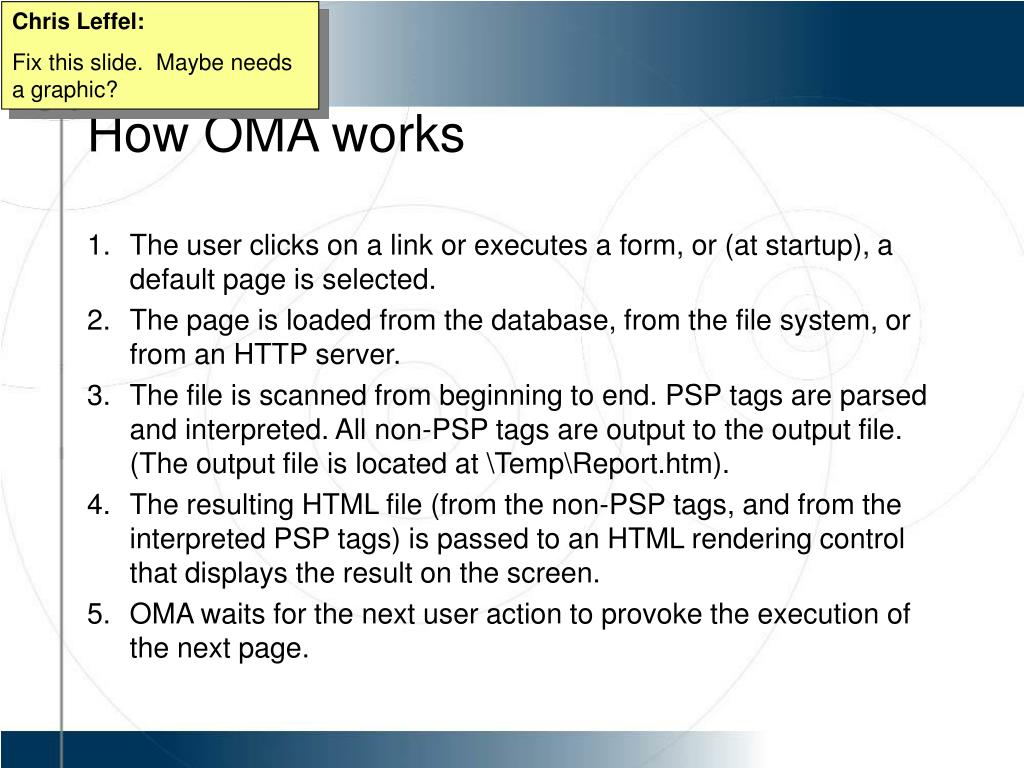 Chris Leffel:

Fix this slide.  Maybe needs a graphic?

How OMA works

1. The user clicks on a link or executes a form, or (at startup), a default page is selected.
2. The page is loaded from the database, from the file system, or from an HTTP server.
3. The file is scanned from beginning to end. PSP tags are parsed and interpreted. All non-PSP tags are output to the output file. (The output file is located at \Temp\Report.htm).
4. The resulting HTML file (from the non-PSP tags, and from the interpreted PSP tags) is passed to an HTML rendering control that displays the result on the screen.
5. OMA waits for the next user action to provoke the execution of the next page.